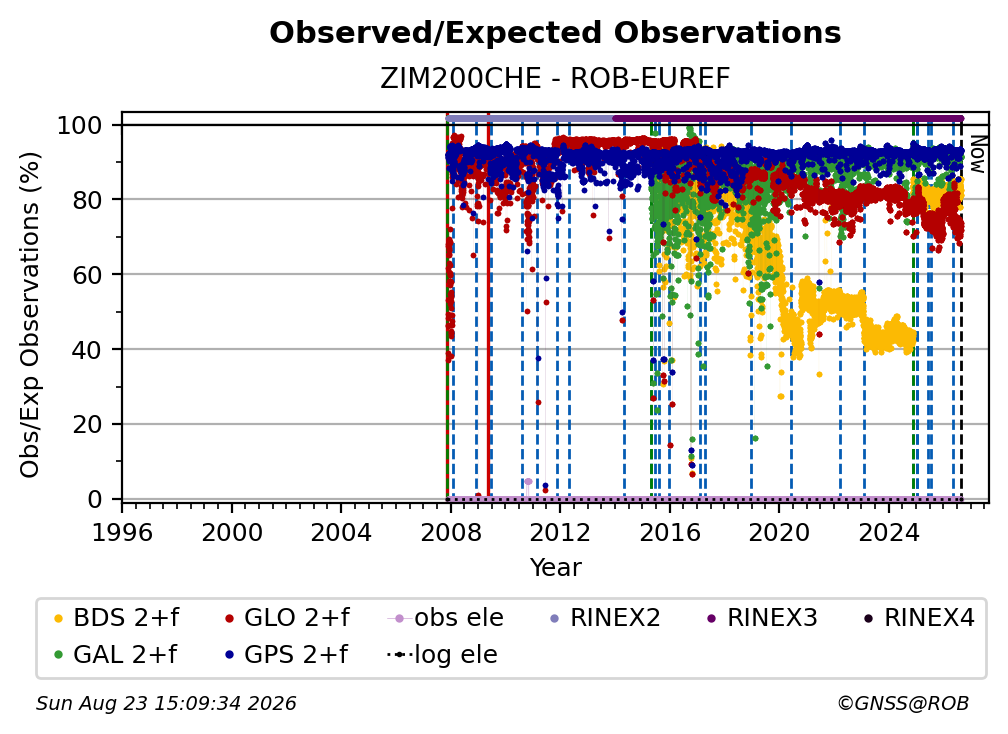 Observed/Expected Observations

ZIM200CHE - ROB-EUREF

Obs/Exp Observations (%)

100
80
60
40
20
0

Now

1996 2000 2004 2008 2012 2016 2020 2024

Year

BDS 2+f
GLO 2+f
obs ele
RINEX2
RINEX3
RINEX4
GAL 2+f
GPS 2+f
log ele

Sun Aug 23 15:09:34 2026

©GNSS@ROB